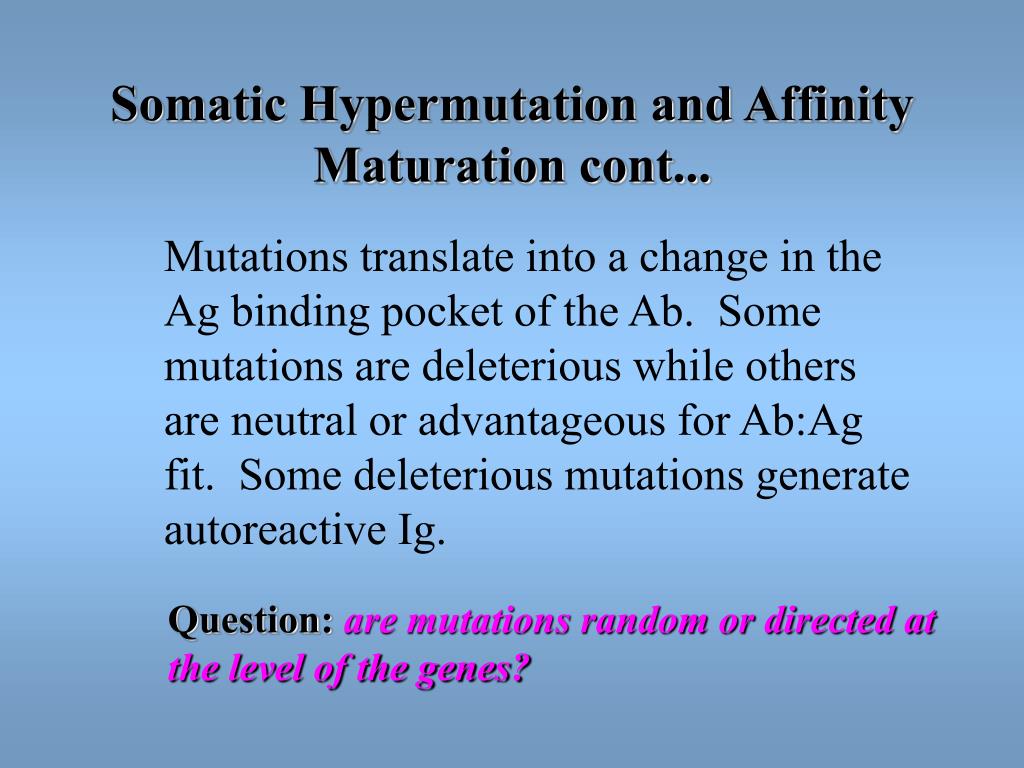 Somatic Hypermutation and Affinity Maturation cont...

Mutations translate into a change in the Ag binding pocket of the Ab. Some mutations are deleterious while others are neutral or advantageous for Ab:Ag fit. Some deleterious mutations generate autoreactive Ig.

Question: are mutations random or directed at the level of the genes?